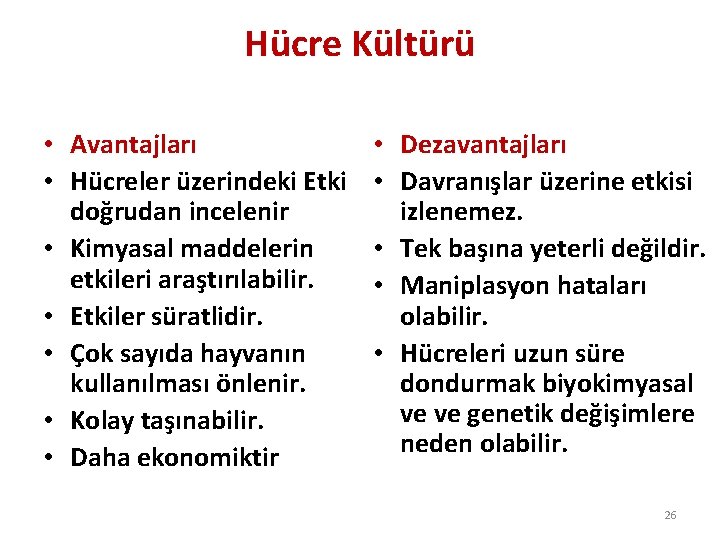 Hücre Kültürü

• Avantajları
• Hücreler üzerindeki Etki doğrudan incelenir
• Kimyasal maddelerin etkileri araştırılabilir.
• Etkiler süratlidir.
• Çok sayıda hayvanın kullanılması önlenir.
• Kolay taşınabilir.
• Daha ekonomiktir

• Dezavantajları
• Davranışlar üzerine etkisi izlenemez.
• Tek başına yeterli değildir.
• Maniplasyon hataları olabilir.
• Hücreleri uzun süre dondurmak biyokimyasal ve ve genetik değişimlere neden olabilir.

26